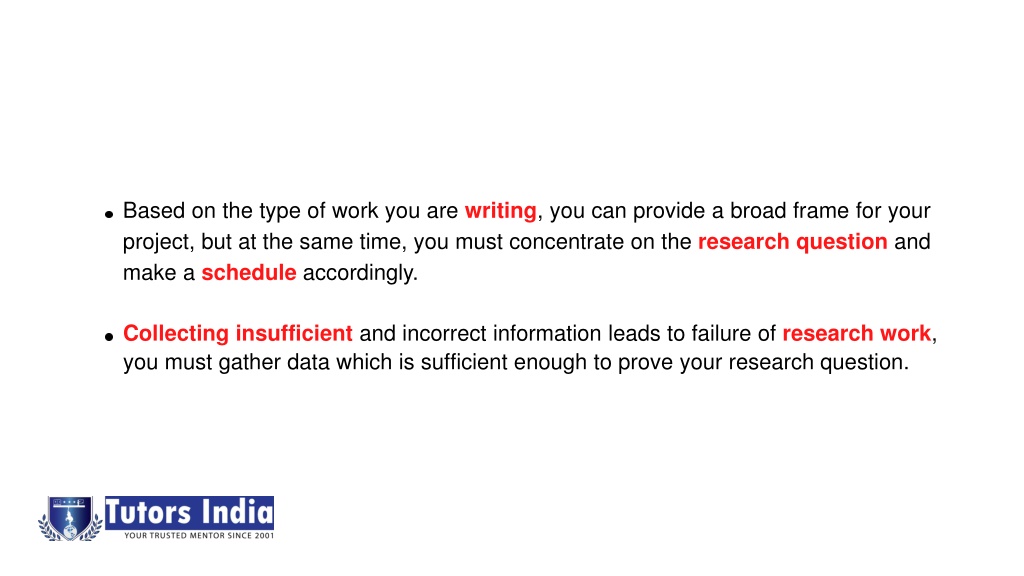 • Based on the type of work you are writing, you can provide a broad frame for your project, but at the same time, you must concentrate on the research question and make a schedule accordingly.

• Collecting insufficient and incorrect information leads to failure of research work, you must gather data which is sufficient enough to prove your research question.

Tutors India
YOUR TRUSTED MENTOR SINCE 2001